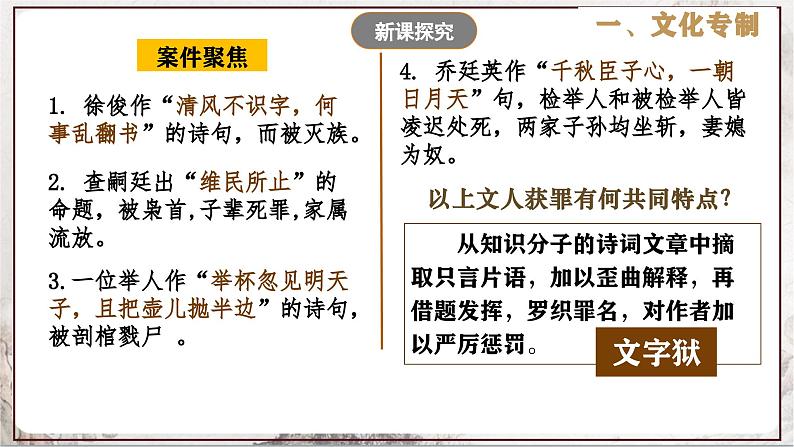 新课探究

一、文化专制

案件聚焦

1. 徐俊作“清风不识字，何事乱翻书”的诗句，而被灭族。

2. 查嗣廷出“维民所止”的命题，被枭首,子辈死罪,家属流放。

3.一位举人作“举杯忽见明天子，且把壶儿抛半边”的诗句，被剖棺戮尸 。

4. 乔廷英作“千秋臣子心，一朝日月天”句，检举人和被检举人皆凌迟处死，两家子孙均坐斩，妻媳为奴。

以上文人获罪有何共同特点？

从知识分子的诗词文章中摘取只言片语，加以歪曲解释，再借题发挥，罗织罪名，对作者加以严厉惩罚。

文字狱